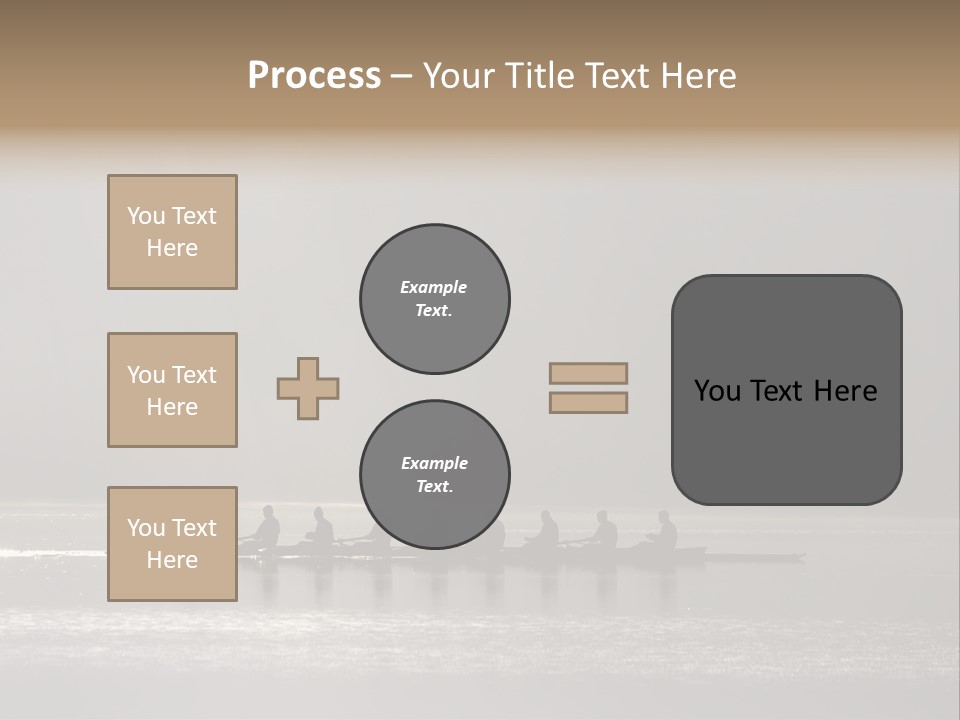 Process – Your Title Text Here

You Text Here

You Text Here

You Text Here

Example Text.

Example Text.

You Text Here